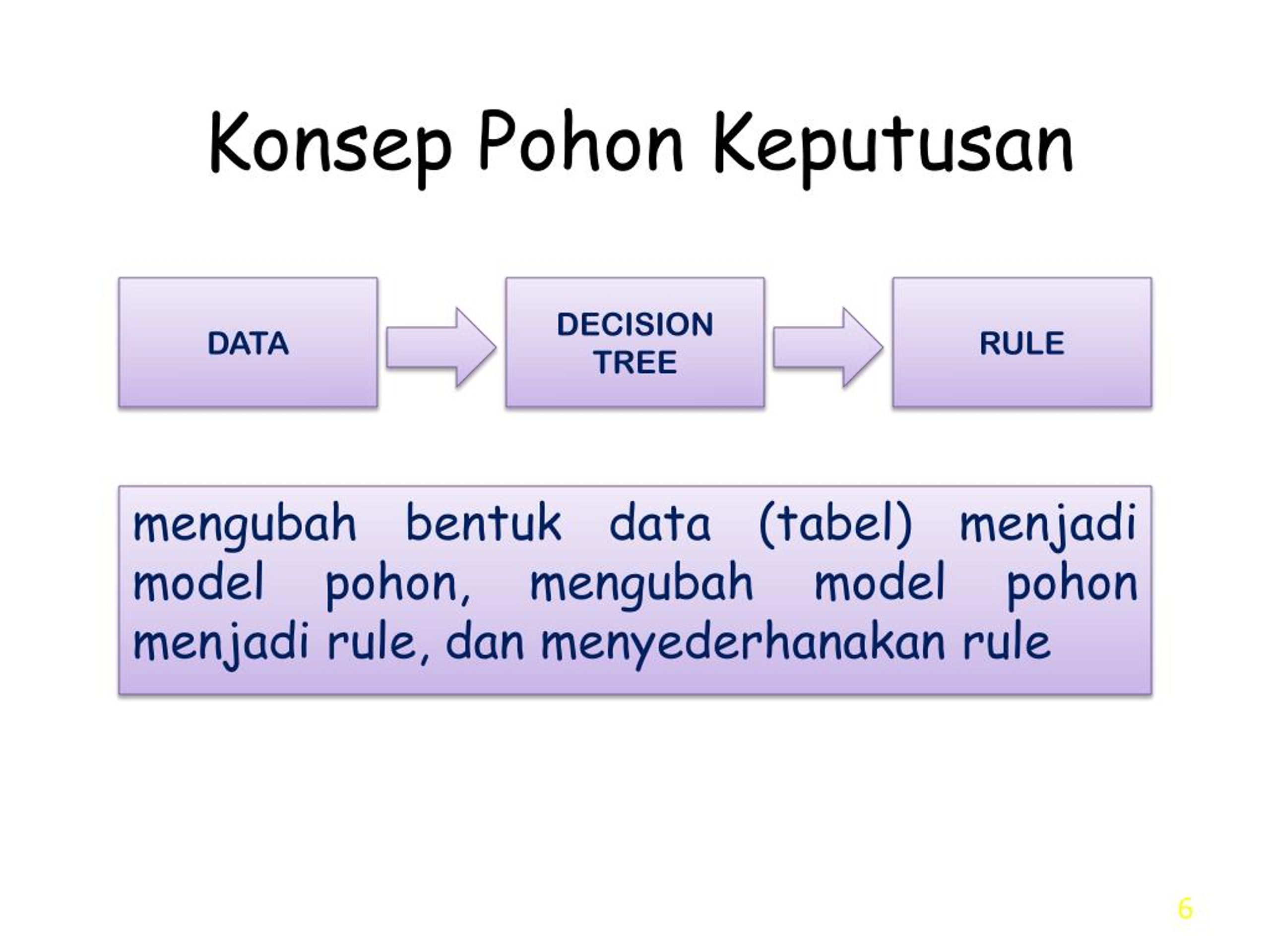 Konsep Pohon Keputusan

DATA

DECISION TREE

RULE

mengubah bentuk data (tabel) menjadi model pohon, mengubah model pohon menjadi rule, dan menyederhanakan rule

6